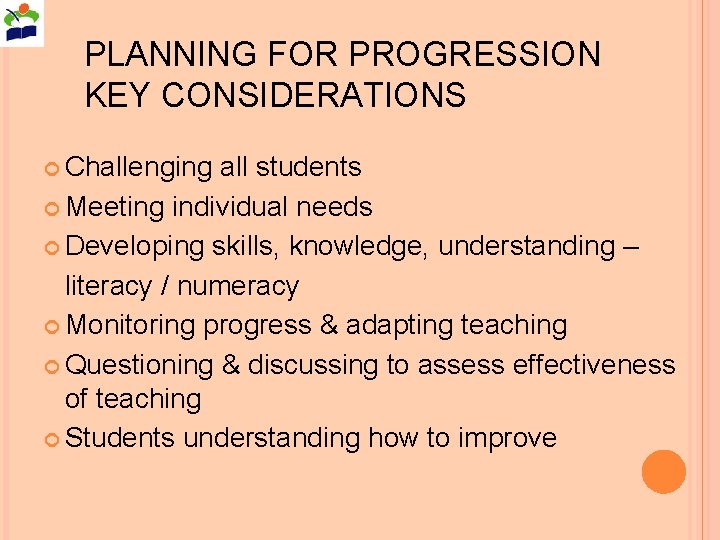 PLANNING FOR PROGRESSION KEY CONSIDERATIONS

Challenging all students
Meeting individual needs
Developing skills, knowledge, understanding – literacy / numeracy
Monitoring progress & adapting teaching
Questioning & discussing to assess effectiveness of teaching
Students understanding how to improve